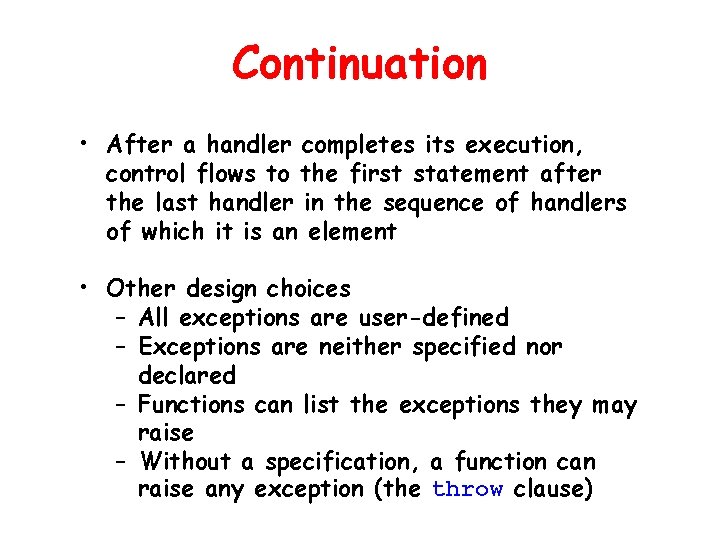 Continuation

• After a handler completes its execution, control flows to the first statement after the last handler in the sequence of handlers of which it is an element

• Other design choices
– All exceptions are user-defined
– Exceptions are neither specified nor declared
– Functions can list the exceptions they may raise
– Without a specification, a function can raise any exception (the throw clause)